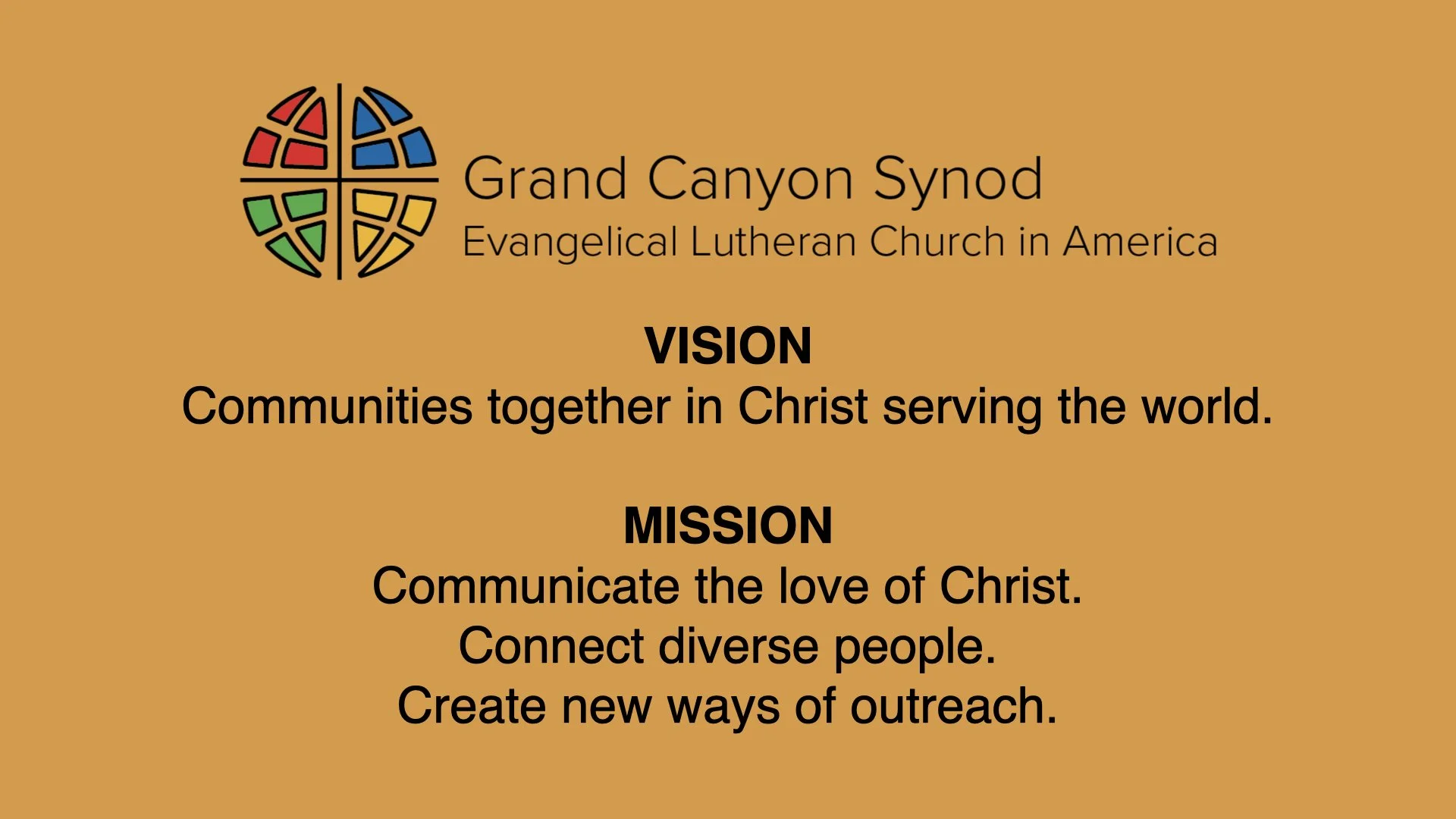 Grand Canyon Synod
Evangelical Lutheran Church in America

VISION
Communities together in Christ serving the world.

MISSION
Communicate the love of Christ.
Connect diverse people.
Create new ways of outreach.